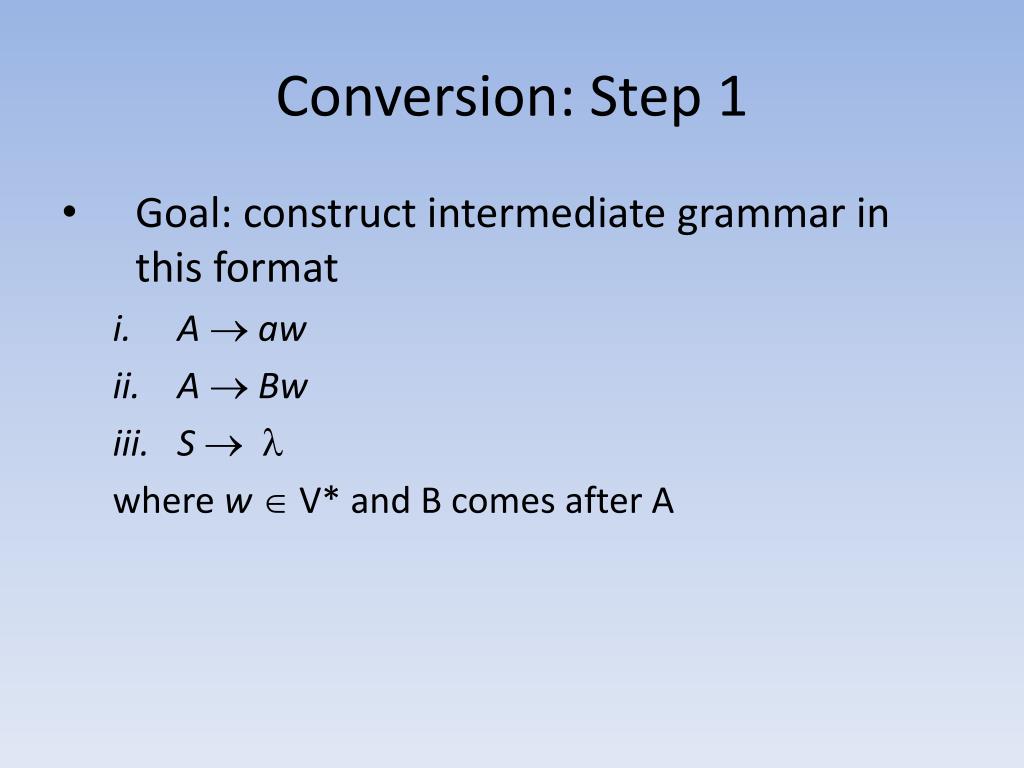 Conversion: Step 1

• Goal: construct intermediate grammar in this format

i. $A \rightarrow aw$

ii. $A \rightarrow Bw$

iii. $S \rightarrow \lambda$

where $w \in V^*$ and B comes after A